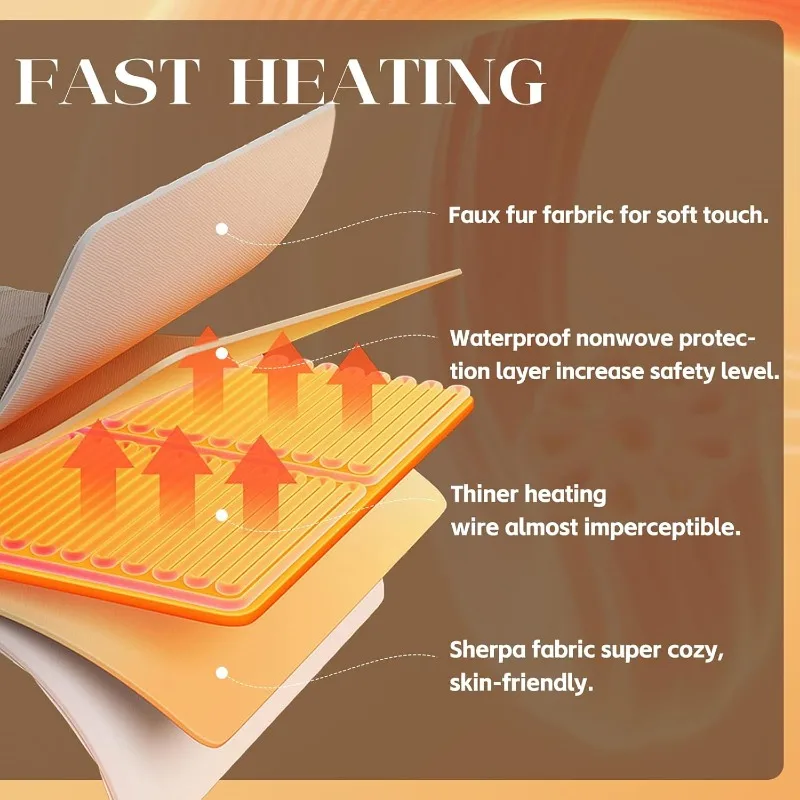 FAST HEATING

Faux fur farbric for soft touch.

Waterproof nonwove protection layer increase safety level.

Thiner heating wire almost imperceptible.

Sherpa fabric super cozy, skin-friendly.